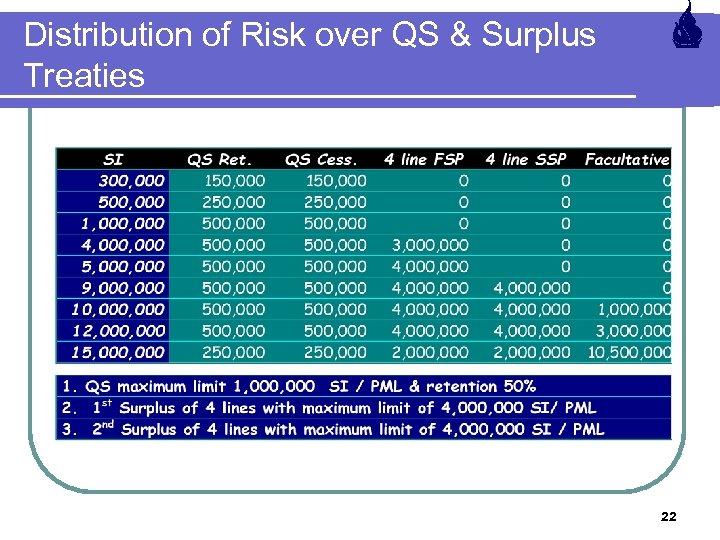 Distribution of Risk over QS & Surplus Treaties

| SI | QS Ret. | QS Cess. | 4 line FSP | 4 line SSP | Facultative |
|---|---|---|---|---|---|
| 300,000 | 150,000 | 150,000 | 0 | 0 | 0 |
| 500,000 | 250,000 | 250,000 | 0 | 0 | 0 |
| 1,000,000 | 500,000 | 500,000 | 0 | 0 | 0 |
| 4,000,000 | 500,000 | 500,000 | 3,000,000 | 0 | 0 |
| 5,000,000 | 500,000 | 500,000 | 4,000,000 | 0 | 0 |
| 9,000,000 | 500,000 | 500,000 | 4,000,000 | 4,000,000 | 0 |
| 10,000,000 | 500,000 | 500,000 | 4,000,000 | 4,000,000 | 1,000,000 |
| 12,000,000 | 500,000 | 500,000 | 4,000,000 | 4,000,000 | 3,000,000 |
| 15,000,000 | 250,000 | 250,000 | 2,000,000 | 2,000,000 | 10,500,000 |

1. QS maximum limit 1,000,000 SI / PML & retention 50%
2. $1^{st}$ Surplus of 4 lines with maximum limit of 4,000,000 SI/ PML
3. $2^{nd}$ Surplus of 4 lines with maximum limit of 4,000,000 SI / PML

22